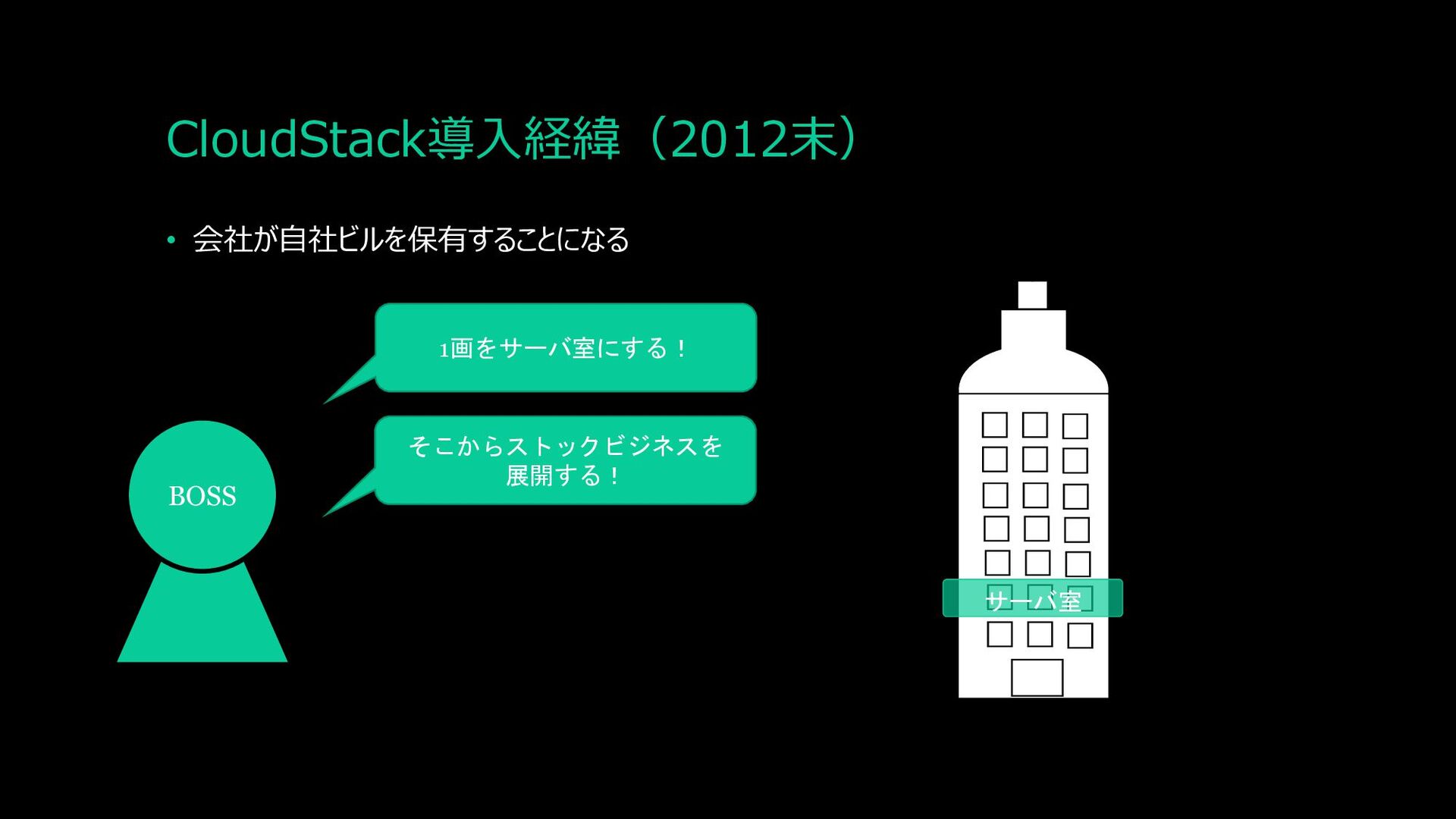 CloudStack導入経緯（2012末）

• 会社が自社ビルを保有することになる

1画をサーバ室にする！

そこからストックビジネスを展開する！

BOSS

サーバ室